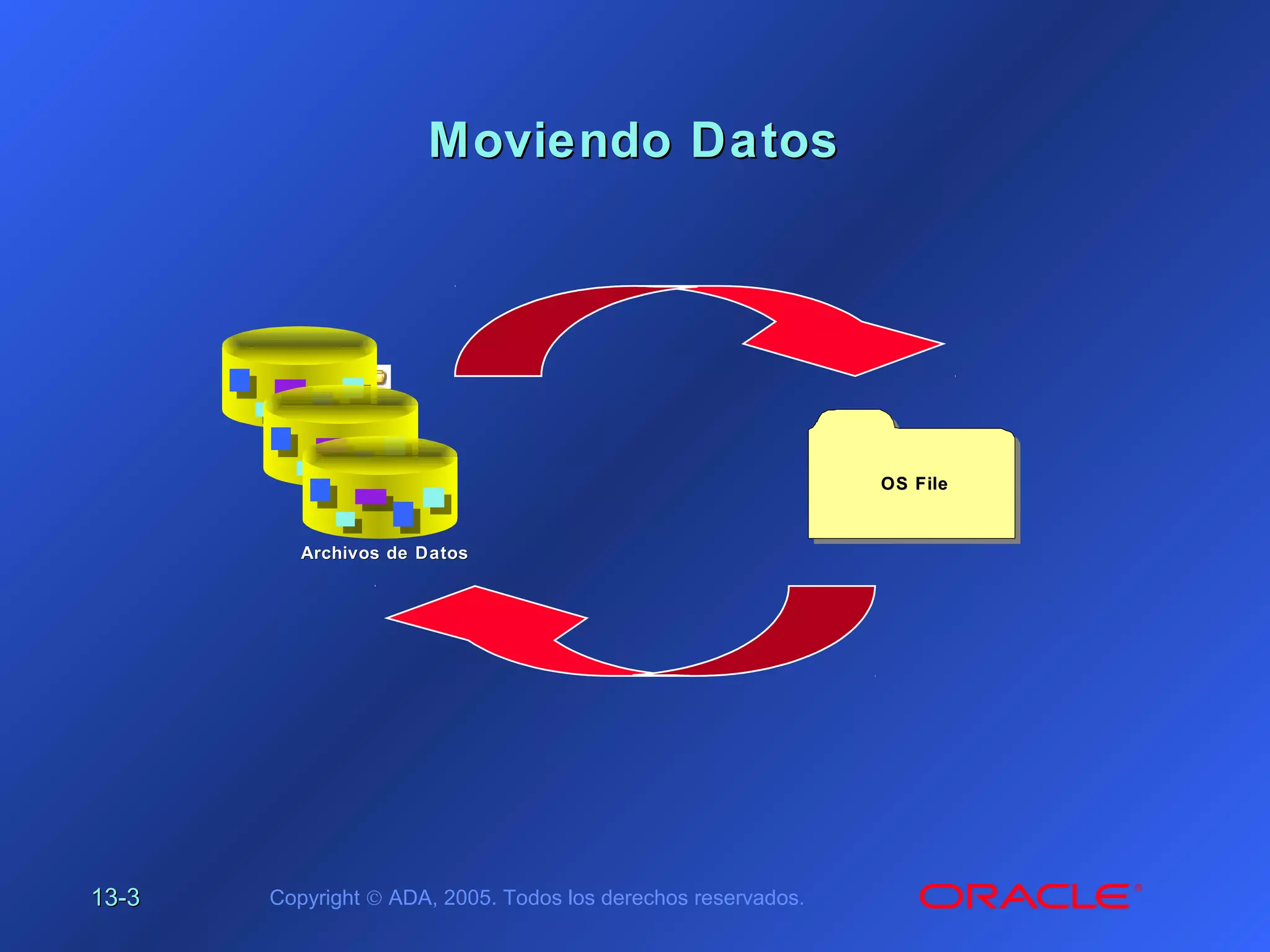 Moviendo Datos

Archivos de Datos

OS File

13-3

Copyright © ADA, 2005. Todos los derechos reservados.

ORACLE®